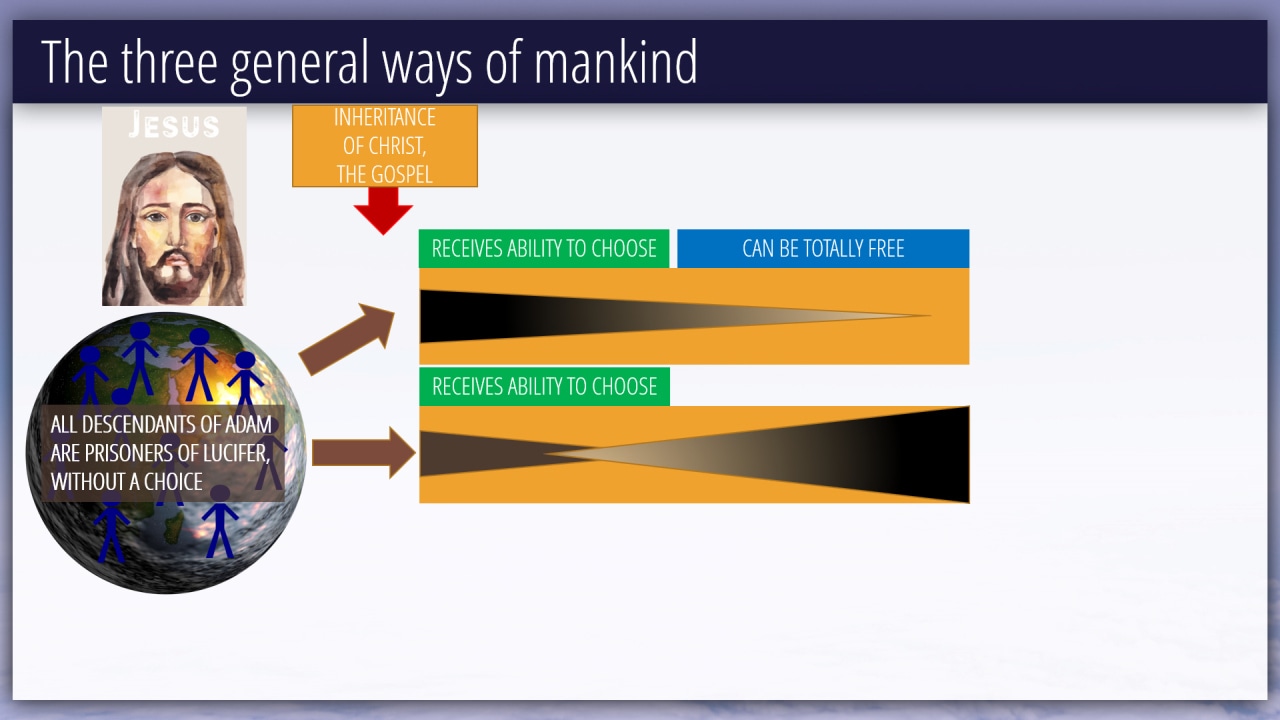 The three general ways of mankind

JESUS

INHERITANCE OF CHRIST, THE GOSPEL

RECEIVES ABILITY TO CHOOSE

CAN BE TOTALLY FREE

RECEIVES ABILITY TO CHOOSE

ALL DESCENDANTS OF ADAM ARE PRISONERS OF LUCIFER, WITHOUT A CHOICE